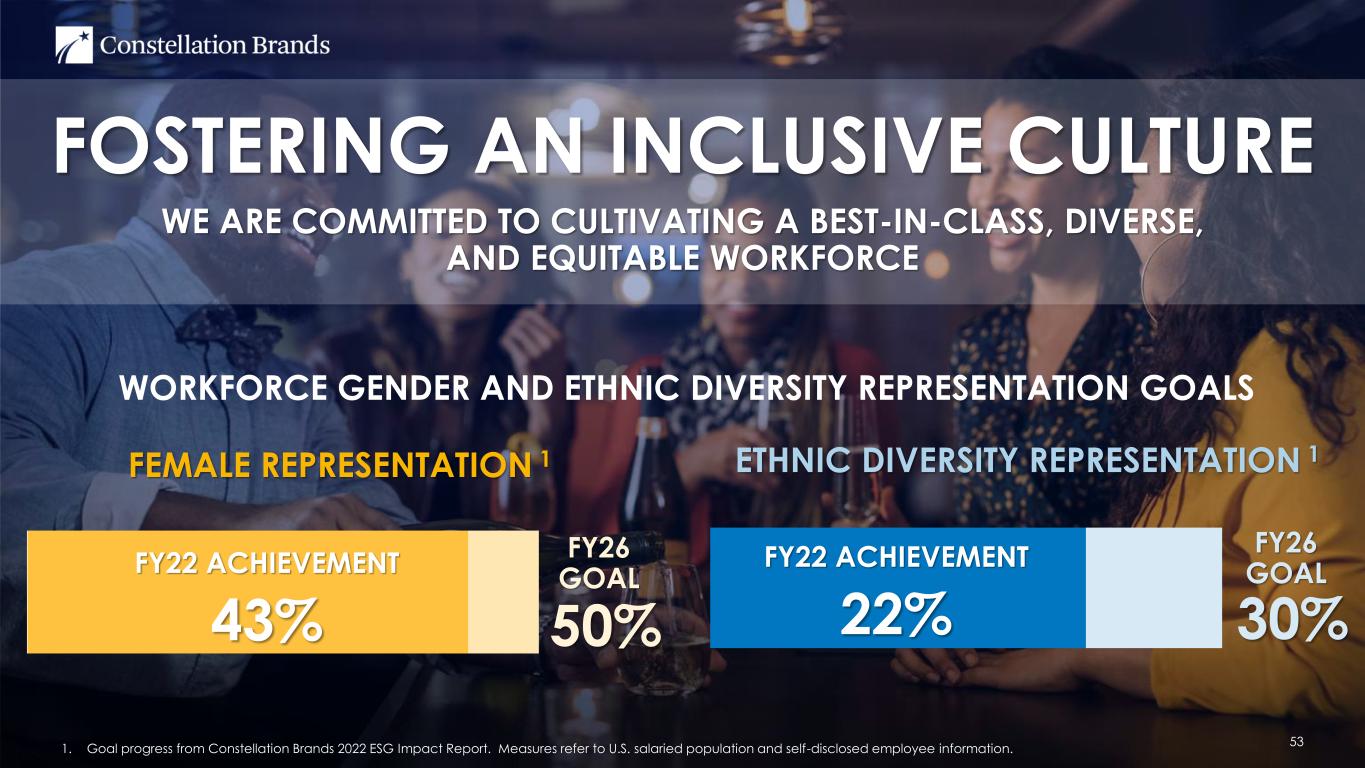 Constellation Brands

FOSTERING AN INCLUSIVE CULTURE

WE ARE COMMITTED TO CULTIVATING A BEST-IN-CLASS, DIVERSE, AND EQUITABLE WORKFORCE

WORKFORCE GENDER AND ETHNIC DIVERSITY REPRESENTATION GOALS

FEMALE REPRESENTATION $^1$

FY22 ACHIEVEMENT
43%

FY26 GOAL
50%

ETHNIC DIVERSITY REPRESENTATION $^1$

FY22 ACHIEVEMENT
22%

FY26 GOAL
30%

1. Goal progress from Constellation Brands 2022 ESG Impact Report. Measures refer to U.S. salaried population and self-disclosed employee information.

53